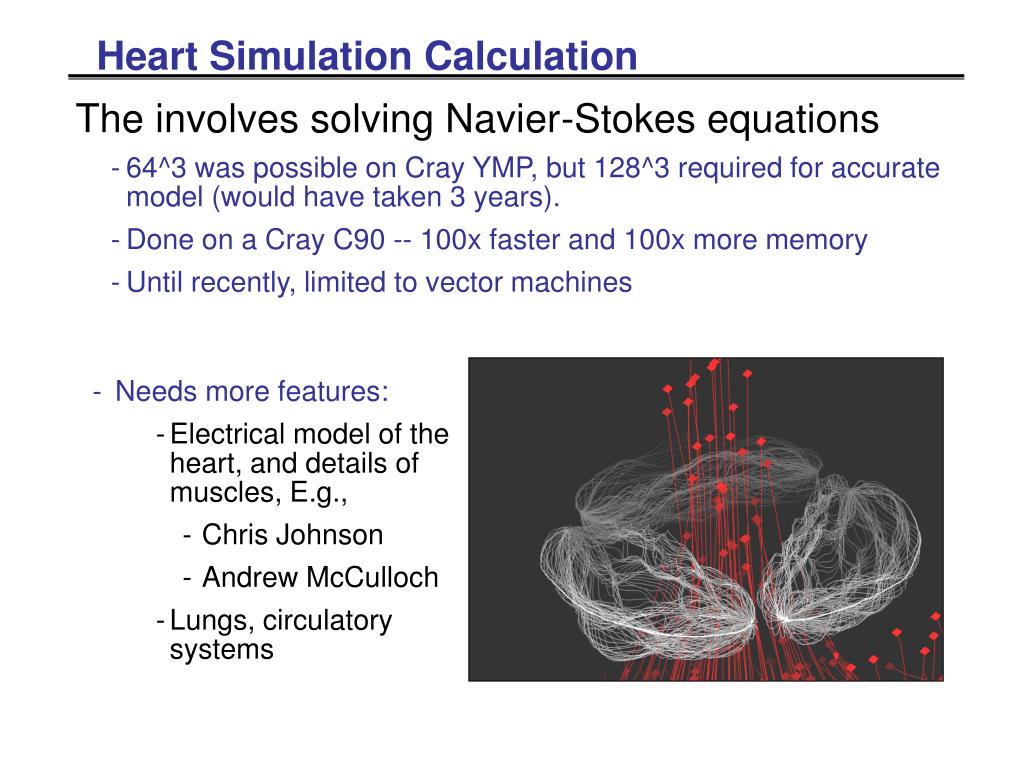 Heart Simulation Calculation

The involves solving Navier-Stokes equations

- 64^3 was possible on Cray YMP, but 128^3 required for accurate model (would have taken 3 years).
- Done on a Cray C90 -- 100x faster and 100x more memory
- Until recently, limited to vector machines

- Needs more features:
  - Electrical model of the heart, and details of muscles, E.g.,
    - Chris Johnson
    - Andrew McCulloch
  - Lungs, circulatory systems